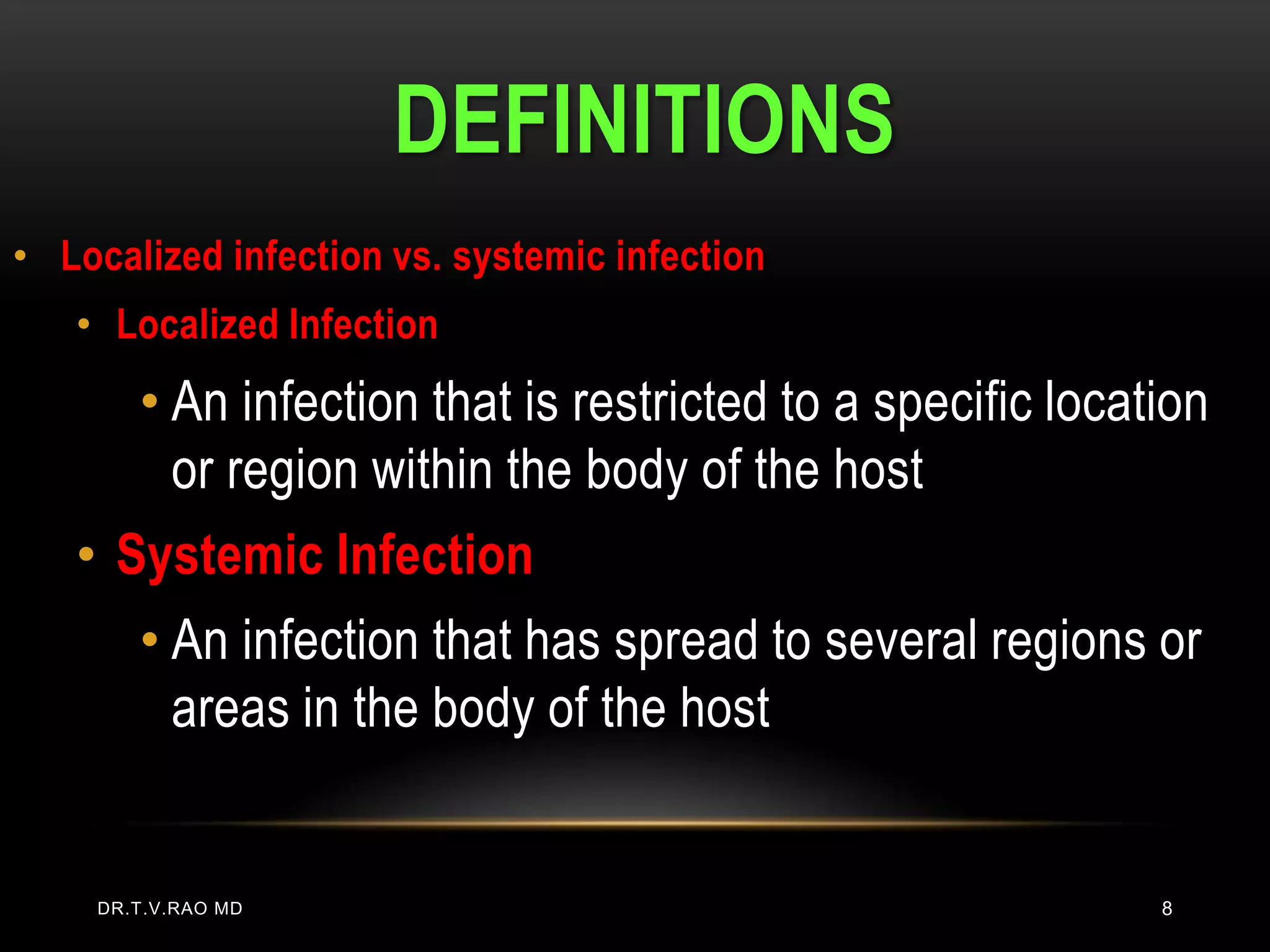 DEFINITIONS

• Localized infection vs. systemic infection

• Localized Infection

• An infection that is restricted to a specific location or region within the body of the host

• Systemic Infection

• An infection that has spread to several regions or areas in the body of the host

DR.T.V.RAO MD

8